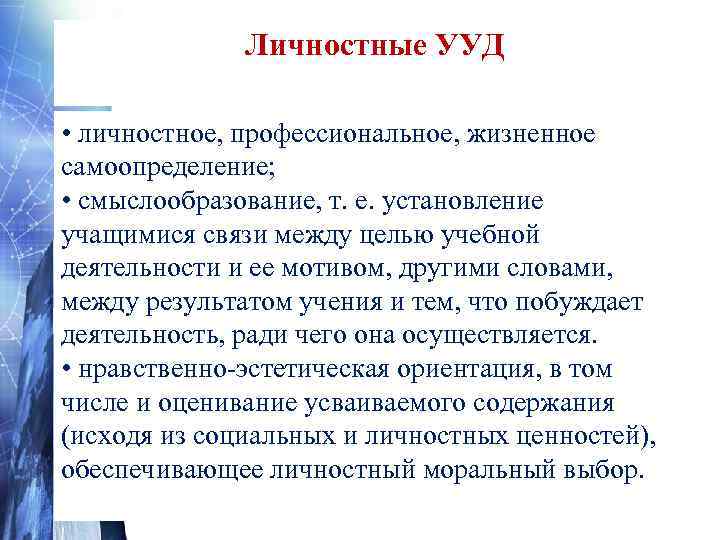 Личностные УУД

• личностное, профессиональное, жизненное самоопределение;
• смыслообразование, т. е. установление учащимися связи между целью учебной деятельности и ее мотивом, другими словами, между результатом учения и тем, что побуждает деятельность, ради чего она осуществляется.
• нравственно-эстетическая ориентация, в том числе и оценивание усваиваемого содержания (исходя из социальных и личностных ценностей), обеспечивающее личностный моральный выбор.